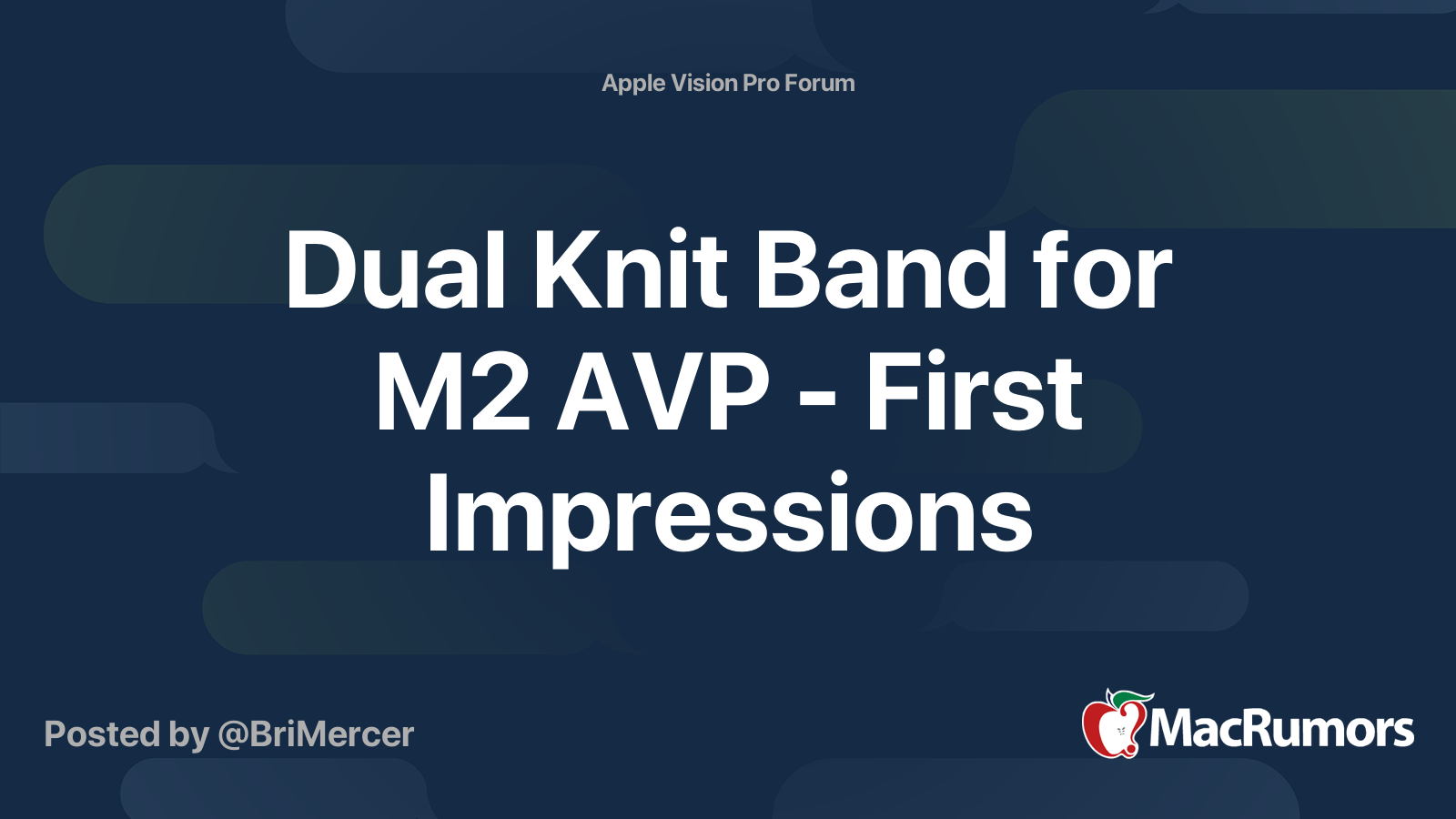 Apple Vision Pro Forum

Dual Knit Band for M2 AVP - First Impressions

Posted by @BriMercer

MacRumors